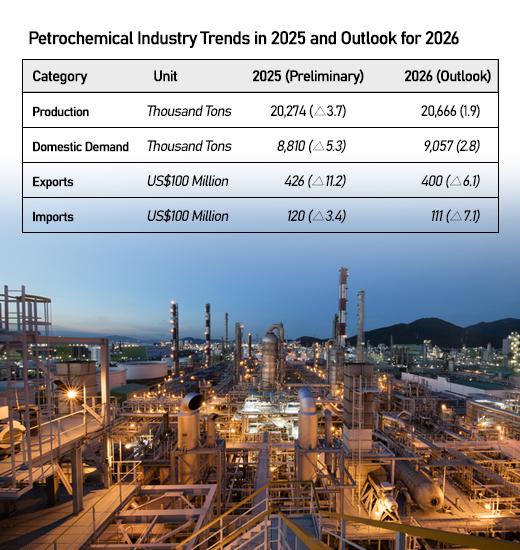 Petrochemical Industry Trends in 2025 and Outlook for 2026

| Category | Unit | 2025 (Preliminary) | 2026 (Outlook) |
|---|---|---|---|
| Production | Thousand Tons | 20,274 (△3.7) | 20,666 (1.9) |
| Domestic Demand | Thousand Tons | 8,810 (△5.3) | 9,057 (2.8) |
| Exports | US$100 Million | 426 (△11.2) | 400 (△6.1) |
| Imports | US$100 Million | 120 (△3.4) | 111 (△7.1) |